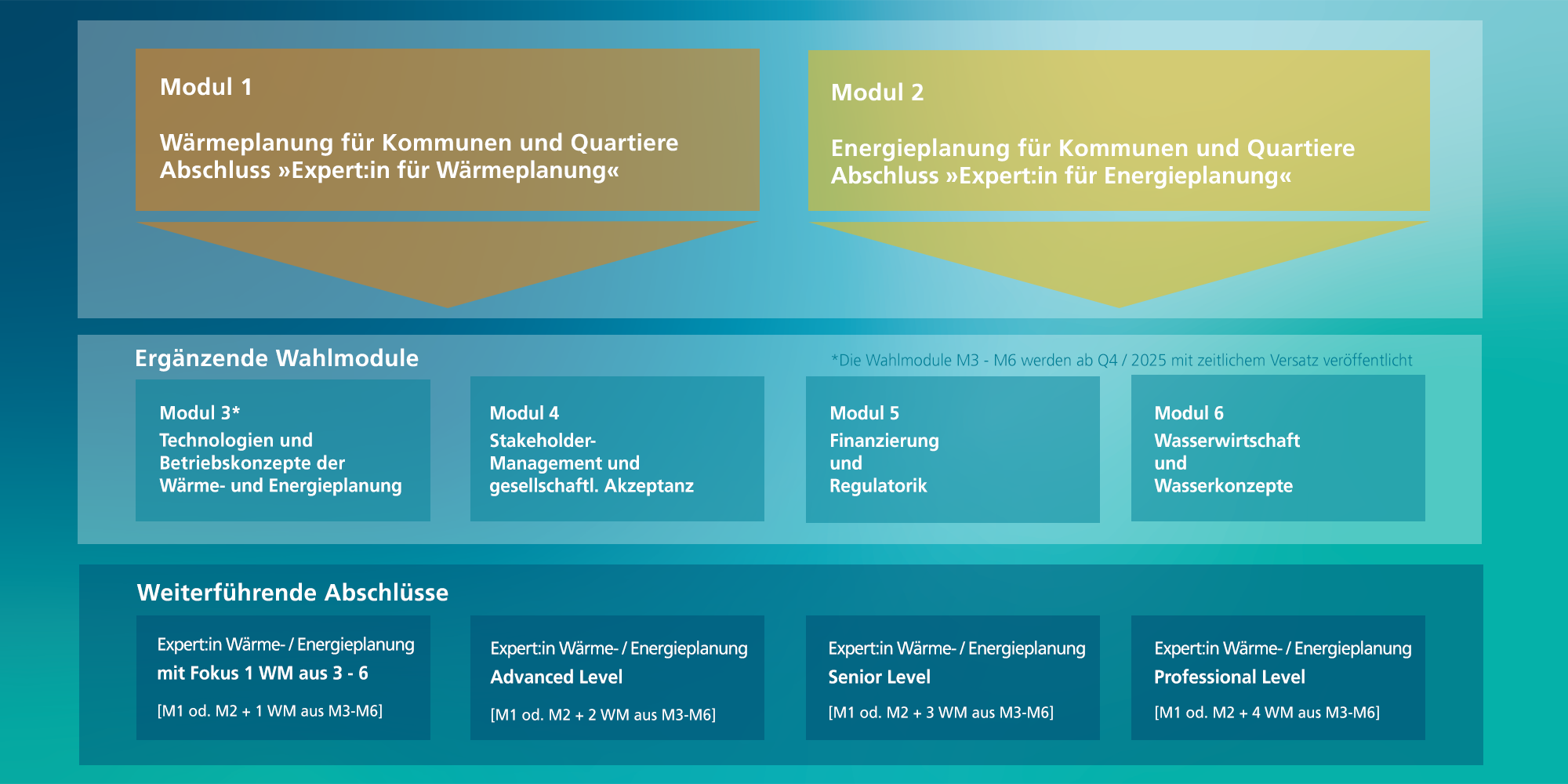 Modul 1

Wärmeplanung für Kommunen und Quartiere
Abschluss »Expert:in für Wärmeplanung«

Modul 2

Energieplanung für Kommunen und Quartiere
Abschluss »Expert:in für Energieplanung«

Ergänzende Wahlmodule

*Die Wahlmodule M3 - M6 werden ab Q4 / 2025 mit zeitlichem Versatz veröffentlicht

Modul 3*
Technologien und Betriebskonzepte der Wärme- und Energieplanung

Modul 4
Stakeholder-Management und gesellschaftl. Akzeptanz

Modul 5
Finanzierung und Regulatorik

Modul 6
Wasserwirtschaft und Wasserkonzepte

Weiterführende Abschlüsse

Expert:in Wärme- / Energieplanung
mit Fokus 1 WM aus 3 - 6
[M1 od. M2 + 1 WM aus M3-M6]

Expert:in Wärme- / Energieplanung
Advanced Level
[M1 od. M2 + 2 WM aus M3-M6]

Expert:in Wärme- / Energieplanung
Senior Level
[M1 od. M2 + 3 WM aus M3-M6]

Expert:in Wärme- / Energieplanung
Professional Level
[M1 od. M2 + 4 WM aus M3-M6]